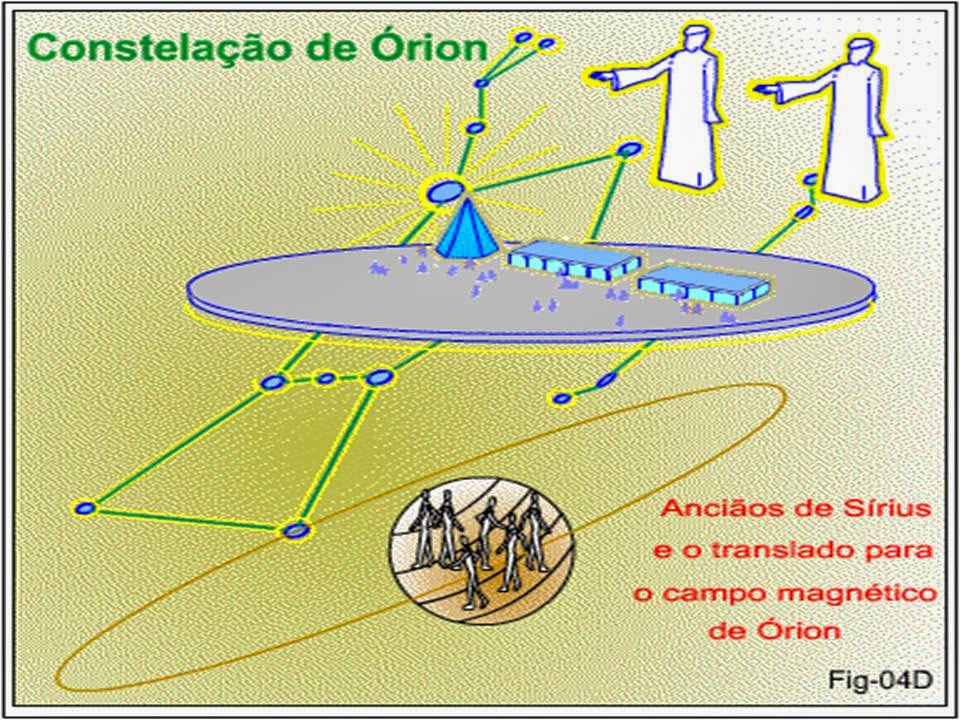 Constelação de Órion

Anciãos de Sírius e o translado para o campo magnético de Órion

Fig-04D